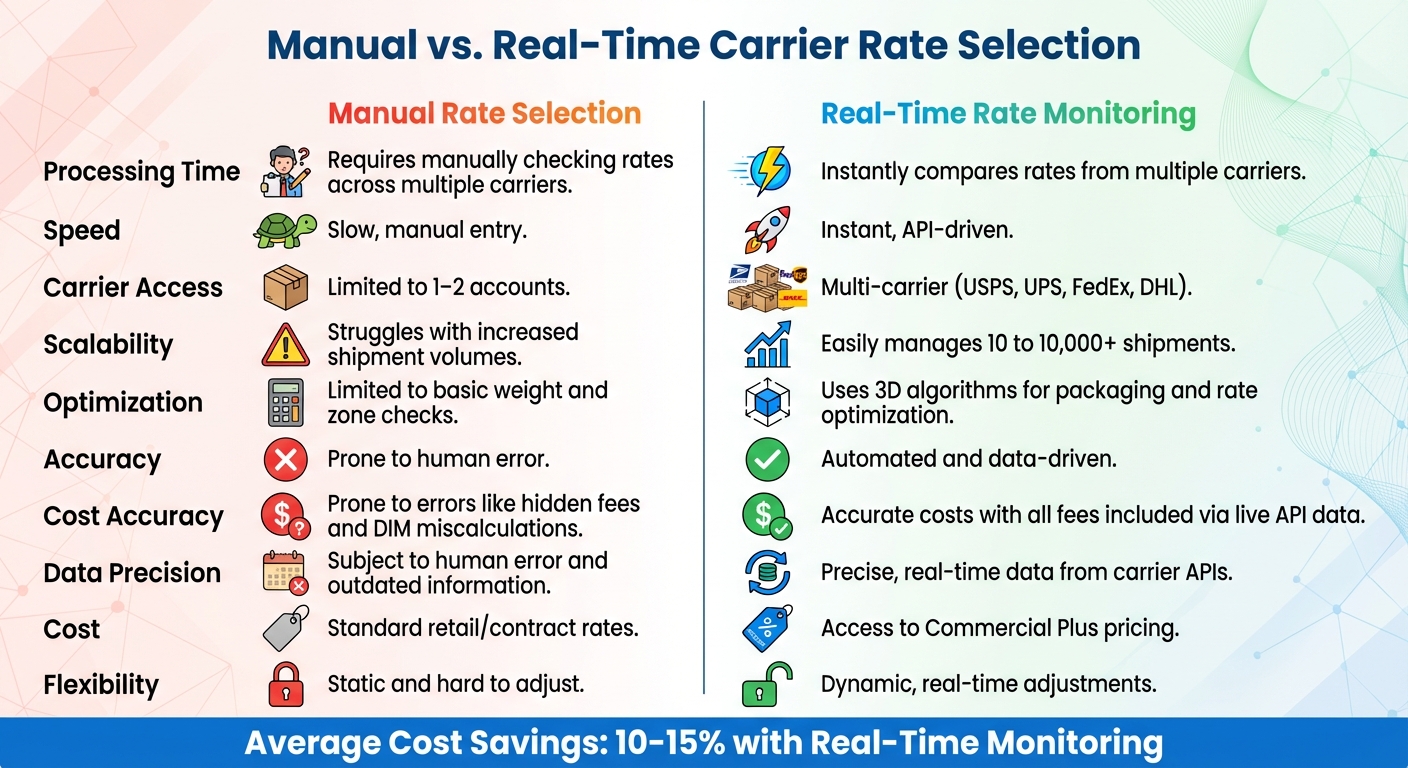 Manual vs. Real-Time Carrier Rate Selection

| | Manual Rate Selection | Real-Time Rate Monitoring |
|---|---|---|
| Processing Time | Requires manually checking rates across multiple carriers. | Instantly compares rates from multiple carriers. |
| Speed | Slow, manual entry. | Instant, API-driven. |
| Carrier Access | Limited to 1–2 accounts. | Multi-carrier (USPS, UPS, FedEx, DHL). |
| Scalability | Struggles with increased shipment volumes. | Easily manages 10 to 10,000+ shipments. |
| Optimization | Limited to basic weight and zone checks. | Uses 3D algorithms for packaging and rate optimization. |
| Accuracy | Prone to human error. | Automated and data-driven. |
| Cost Accuracy | Prone to errors like hidden fees and DIM miscalculations. | Accurate costs with all fees included via live API data. |
| Data Precision | Subject to human error and outdated information. | Precise, real-time data from carrier APIs. |
| Cost | Standard retail/contract rates. | Access to Commercial Plus pricing. |
| Flexibility | Static and hard to adjust. | Dynamic, real-time adjustments. |

Average Cost Savings: 10-15% with Real-Time Monitoring